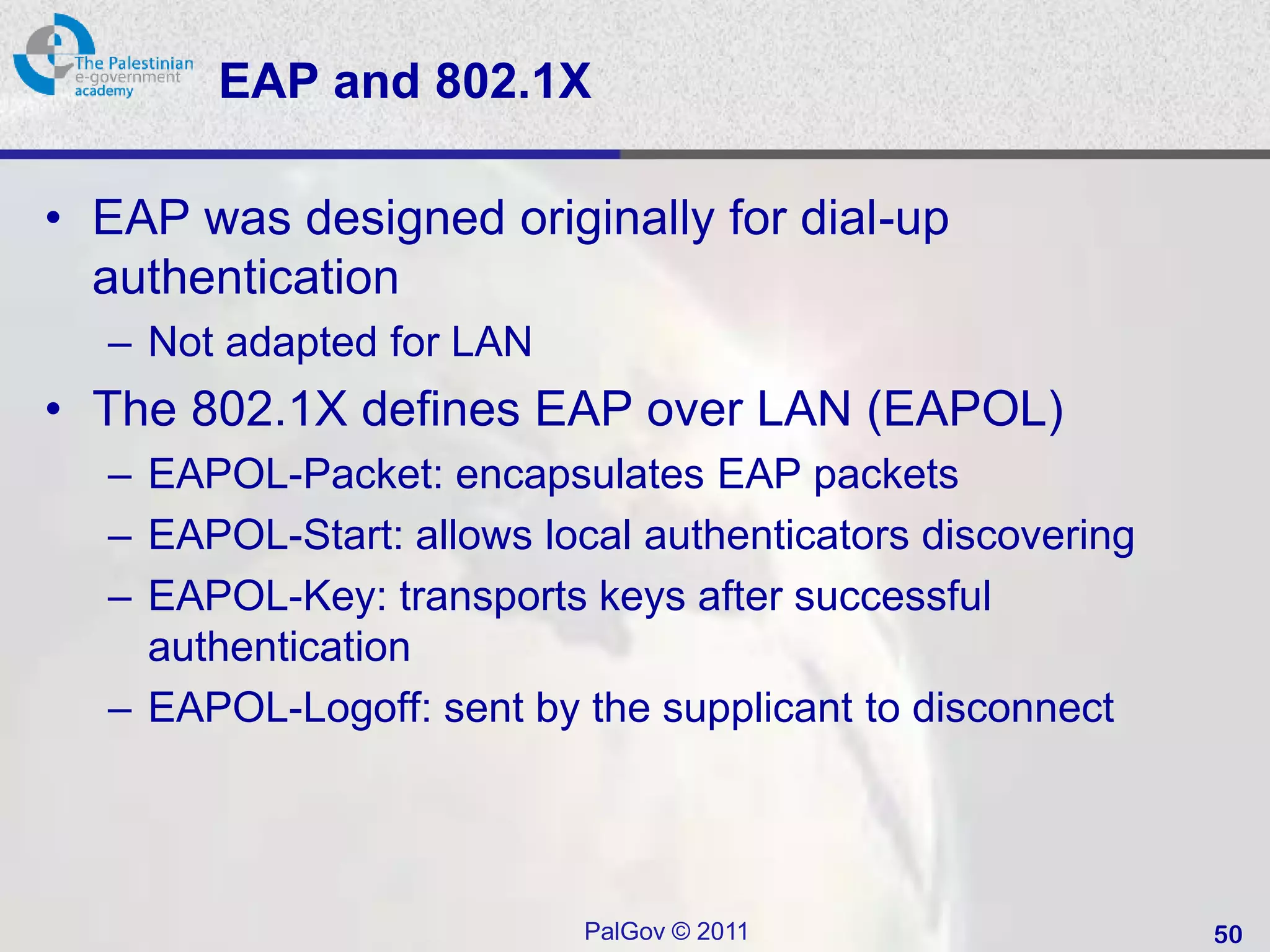 The Palestinian e-government academy

EAP and 802.1X

• EAP was designed originally for dial-up authentication
– Not adapted for LAN

• The 802.1X defines EAP over LAN (EAPOL)
– EAPOL-Packet: encapsulates EAP packets
– EAPOL-Start: allows local authenticators discovering
– EAPOL-Key: transports keys after successful authentication
– EAPOL-Logoff: sent by the supplicant to disconnect

PalGov © 2011

50